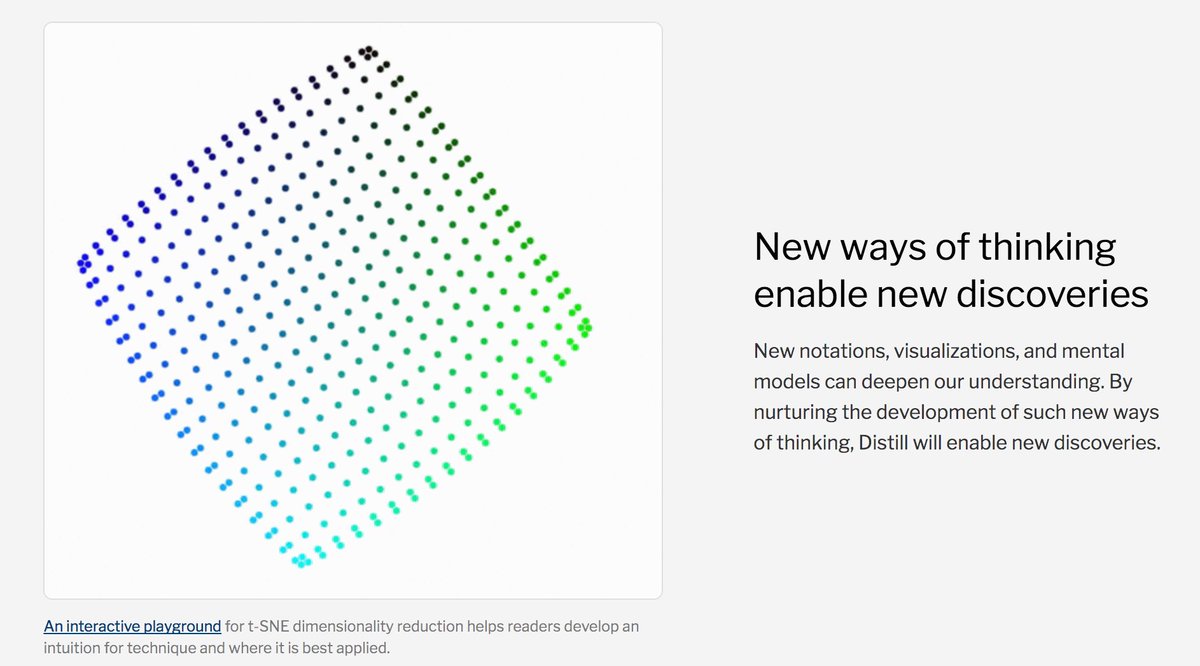 An interactive playground for t-SNE dimensionality reduction helps readers develop an intuition for technique and where it is best applied.

New ways of thinking enable new discoveries

New notations, visualizations, and mental models can deepen our understanding. By nurturing the development of such new ways of thinking, Distill will enable new discoveries.